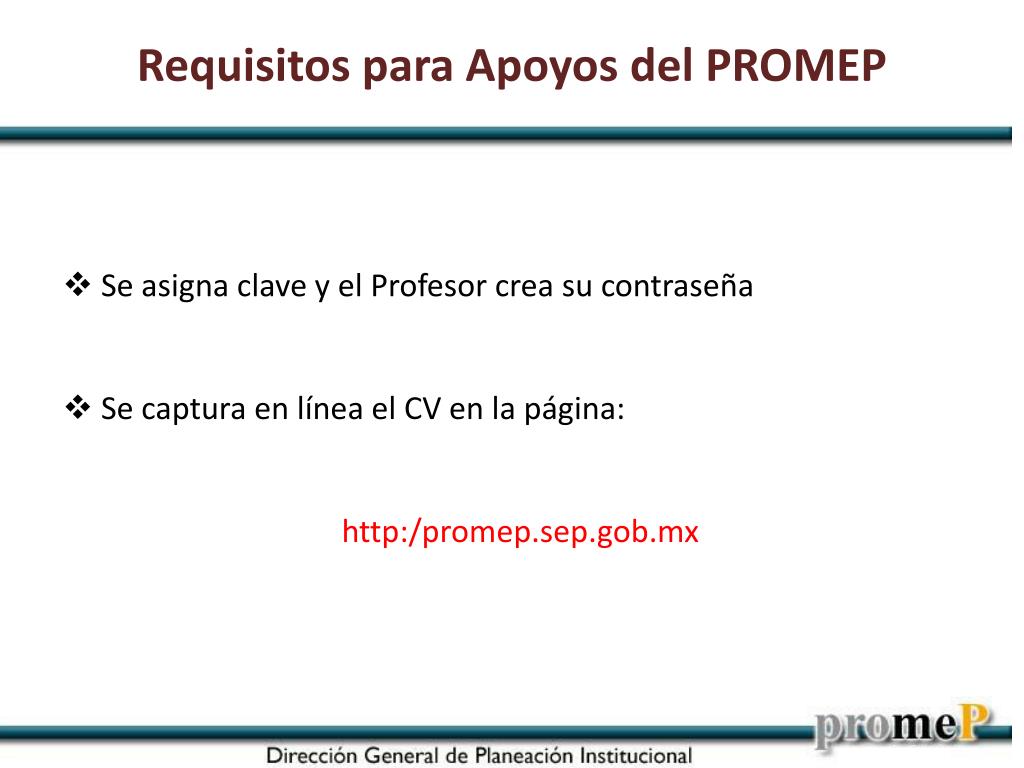 Requisitos para Apoyos del PROMEP

❖ Se asigna clave y el Profesor crea su contraseña

❖ Se captura en línea el CV en la página:

http:/promep.sep.gob.mx

promeP

Dirección General de Planeación Institucional